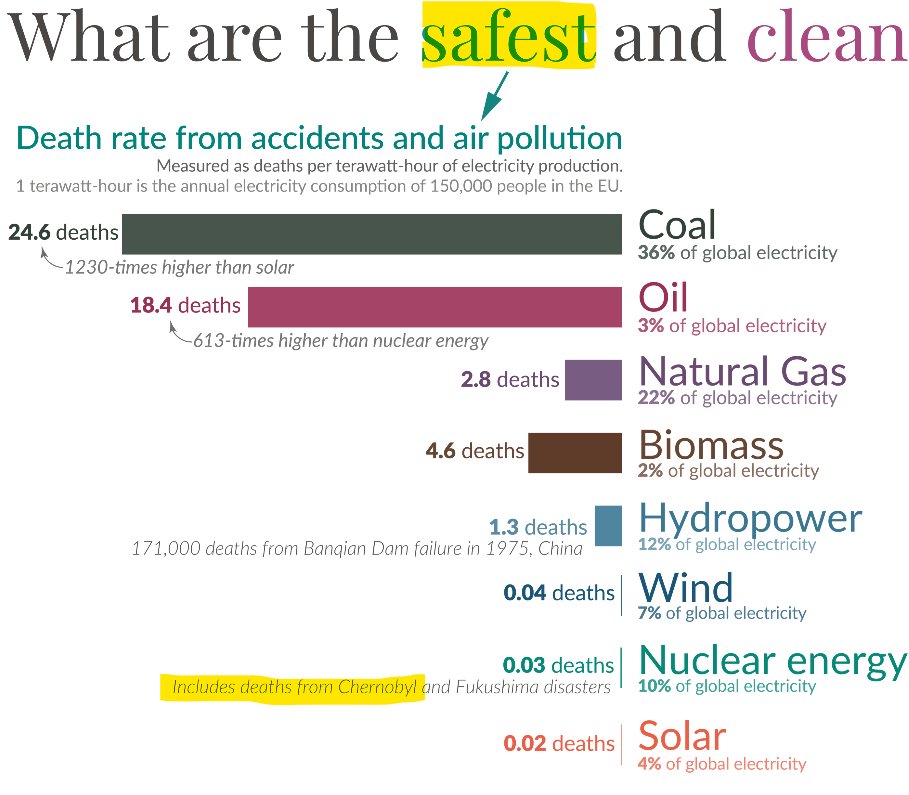 What are the safest and clean

Death rate from accidents and air pollution
Measured as deaths per terawatt-hour of electricity production.
1 terawatt-hour is the annual electricity consumption of 150,000 people in the EU.

24.6 deaths
1230-times higher than solar
Coal
36% of global electricity

18.4 deaths
613-times higher than nuclear energy
Oil
3% of global electricity

2.8 deaths
Natural Gas
22% of global electricity

4.6 deaths
Biomass
2% of global electricity

1.3 deaths
171,000 deaths from Banqian Dam failure in 1975, China
Hydropower
12% of global electricity

0.04 deaths
Wind
7% of global electricity

0.03 deaths
Includes deaths from Chernobyl and Fukushima disasters
Nuclear energy
10% of global electricity

0.02 deaths
Solar
4% of global electricity